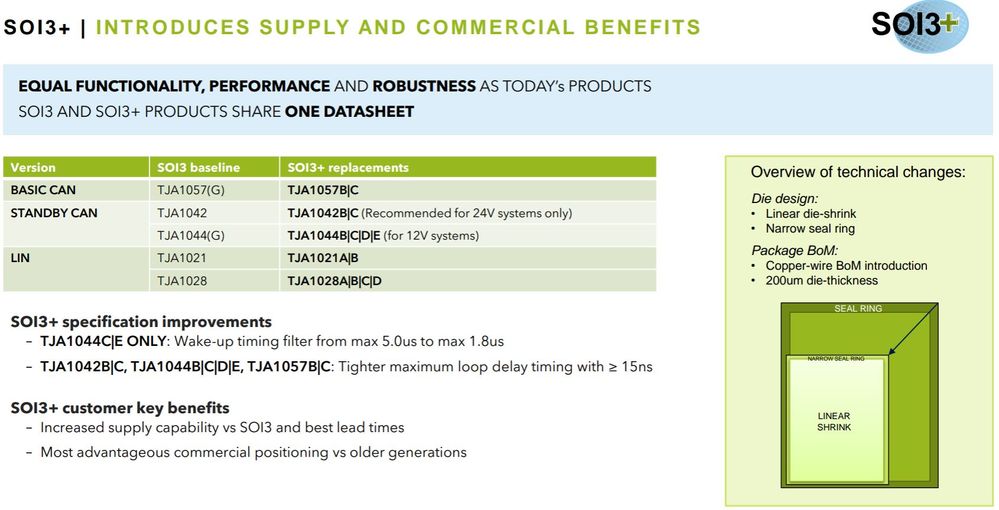 SOI3+ | INTRODUCES SUPPLY AND COMMERCIAL BENEFITS

SOI3+

EQUAL FUNCTIONALITY, PERFORMANCE AND ROBUSTNESS AS TODAY's PRODUCTS
SOI3 AND SOI3+ PRODUCTS SHARE ONE DATASHEET

| Version | SOI3 baseline | SOI3+ replacements |
|---|---|---|
| BASIC CAN | TJA1057(G) | TJA1057B\|C |
| STANDBY CAN | TJA1042 | TJA1042B\|C (Recommended for 24V systems only) |
| | TJA1044(G) | TJA1044B\|C\|D\|E (for 12V systems) |
| LIN | TJA1021 | TJA1021A\|B |
| | TJA1028 | TJA1028A\|B\|C\|D |

SOI3+ specification improvements
– TJA1044C|E ONLY: Wake-up timing filter from max 5.0us to max 1.8us
– TJA1042B|C, TJA1044B|C|D|E, TJA1057B|C: Tighter maximum loop delay timing with ≥ 15ns

SOI3+ customer key benefits
– Increased supply capability vs SOI3 and best lead times
– Most advantageous commercial positioning vs older generations

Overview of technical changes:

Die design:
• Linear die-shrink
• Narrow seal ring

Package BoM:
• Copper-wire BoM introduction
• 200um die-thickness

SEAL RING
NARROW SEAL RING
LINEAR SHRINK